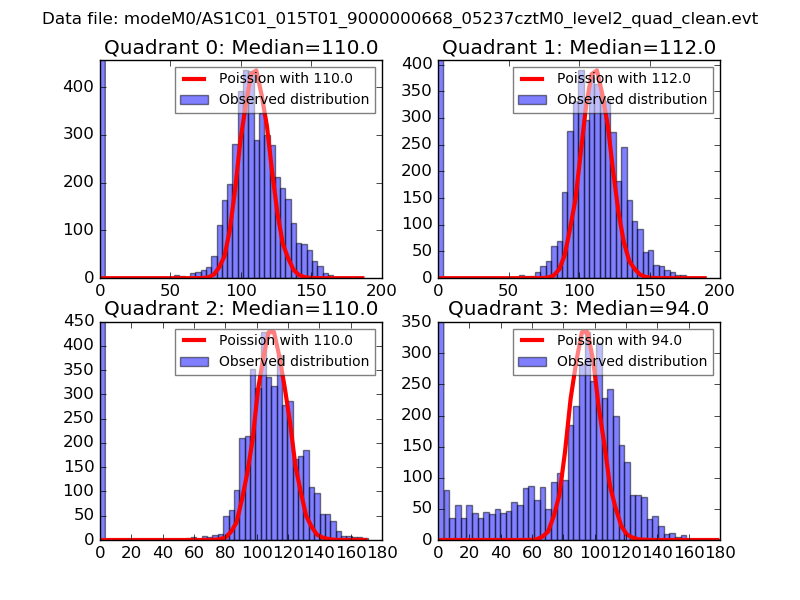 Data file: modeM0/AS1C01_015T01_9000000668_05237cztM0_level2_quad_clean.evt

Quadrant 0: Median=110.0

Poission with 110.0
Observed distribution

400
300
200
100
0

0 50 100 150 200

Quadrant 1: Median=112.0

Poission with 112.0
Observed distribution

400
350
300
250
200
150
100
50
0

0 50 100 150 200

Quadrant 2: Median=110.0

Poission with 110.0
Observed distribution

450
400
350
300
250
200
150
100
50
0

0 20 40 60 80 100 120 140 160 180

Quadrant 3: Median=94.0

Poission with 94.0
Observed distribution

350
300
250
200
150
100
50
0

0 20 40 60 80 100 120 140 160 180